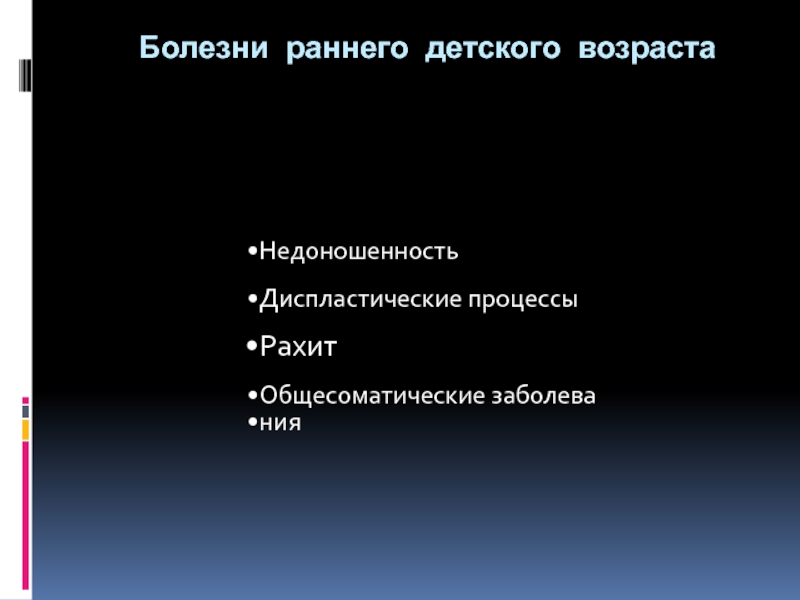 Болезни раннего детского возраста

•Недоношенность

•Диспластические процессы

•Рахит

•Общесоматические заболева
•ния